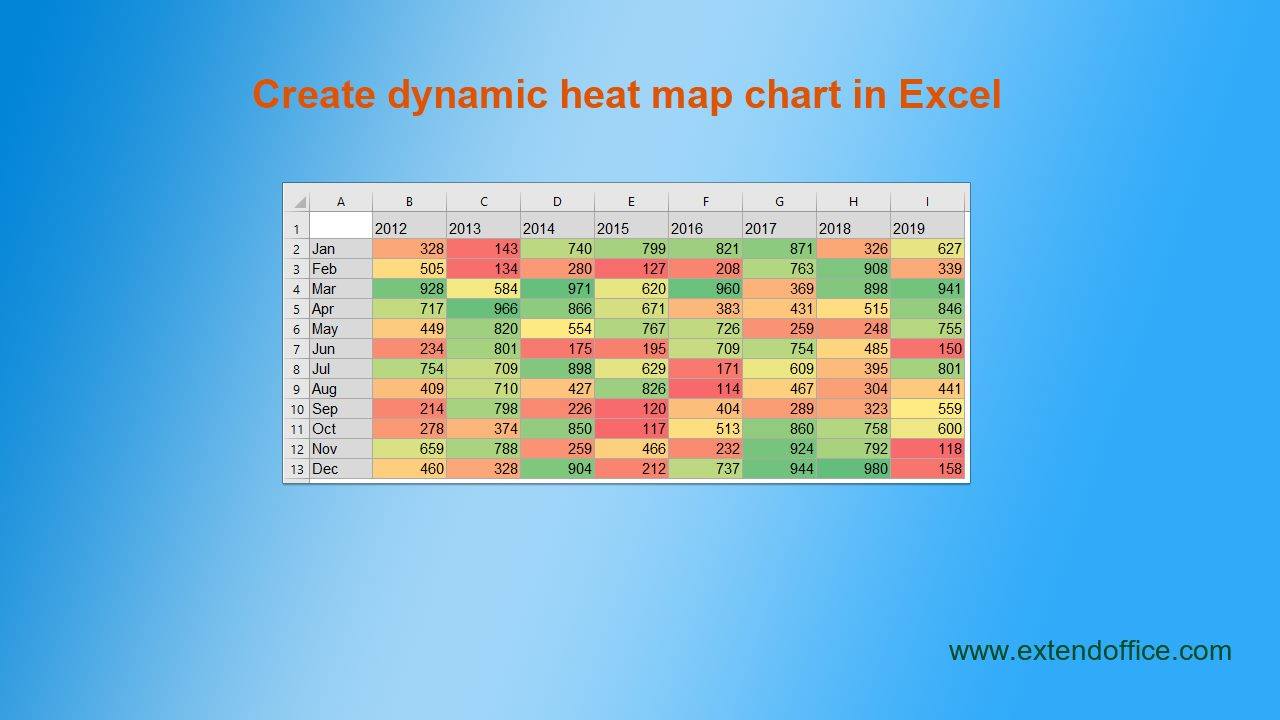 Create dynamic heat map chart in Excel

| | A | B | C | D | E | F | G | H | I |
|---|---|---|---|---|---|---|---|---|---|
| 1 | | 2012 | 2013 | 2014 | 2015 | 2016 | 2017 | 2018 | 2019 |
| 2 | Jan | 328 | 143 | 740 | 799 | 821 | 871 | 326 | 627 |
| 3 | Feb | 505 | 134 | 280 | 127 | 208 | 763 | 908 | 339 |
| 4 | Mar | 928 | 584 | 971 | 620 | 960 | 369 | 898 | 941 |
| 5 | Apr | 717 | 966 | 866 | 671 | 383 | 431 | 515 | 846 |
| 6 | May | 449 | 820 | 554 | 767 | 726 | 259 | 248 | 755 |
| 7 | Jun | 234 | 801 | 175 | 195 | 709 | 754 | 485 | 150 |
| 8 | Jul | 754 | 709 | 898 | 629 | 171 | 609 | 395 | 801 |
| 9 | Aug | 409 | 710 | 427 | 826 | 114 | 467 | 304 | 441 |
| 10 | Sep | 214 | 798 | 226 | 120 | 404 | 289 | 323 | 559 |
| 11 | Oct | 278 | 374 | 850 | 117 | 513 | 860 | 758 | 600 |
| 12 | Nov | 659 | 788 | 259 | 466 | 232 | 924 | 792 | 118 |
| 13 | Dec | 460 | 328 | 904 | 212 | 737 | 944 | 980 | 158 |

www.extendoffice.com